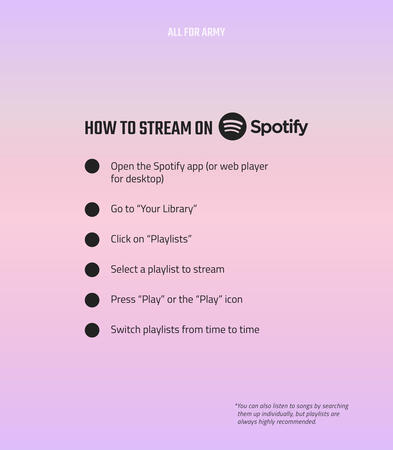 ALL FOR ARMY

HOW TO STREAM ON Spotify

Open the Spotify app (or web player for desktop)

Go to "Your Library"

Click on "Playlists"

Select a playlist to stream

Press "Play" or the "Play" icon

Switch playlists from time to time

*You can also listen to songs by searching them up individually, but playlists are always highly recommended.